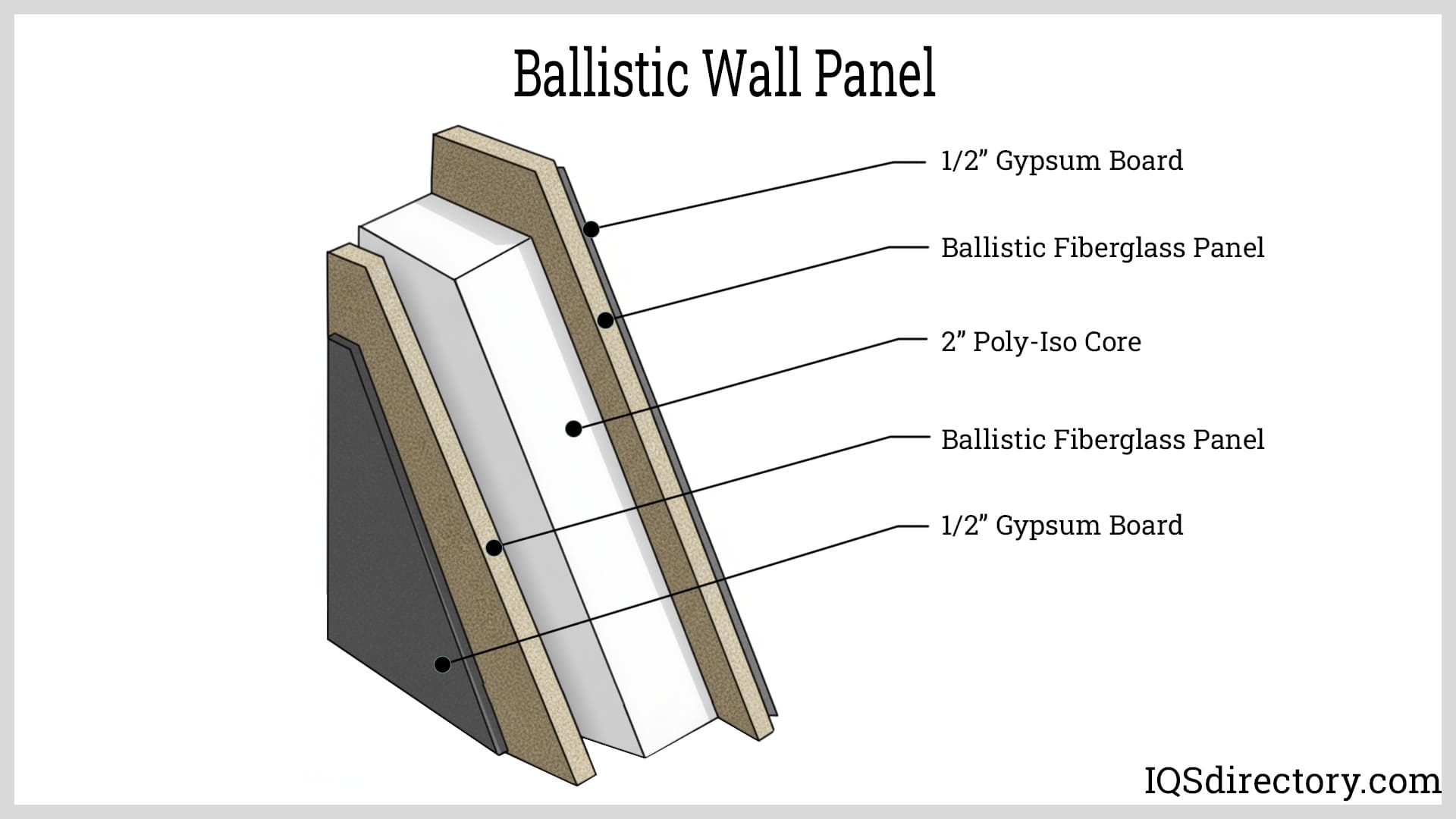 Ballistic Wall Panel

1/2” Gypsum Board

Ballistic Fiberglass Panel

2” Poly-Iso Core

Ballistic Fiberglass Panel

1/2” Gypsum Board

IQSdirectory.com